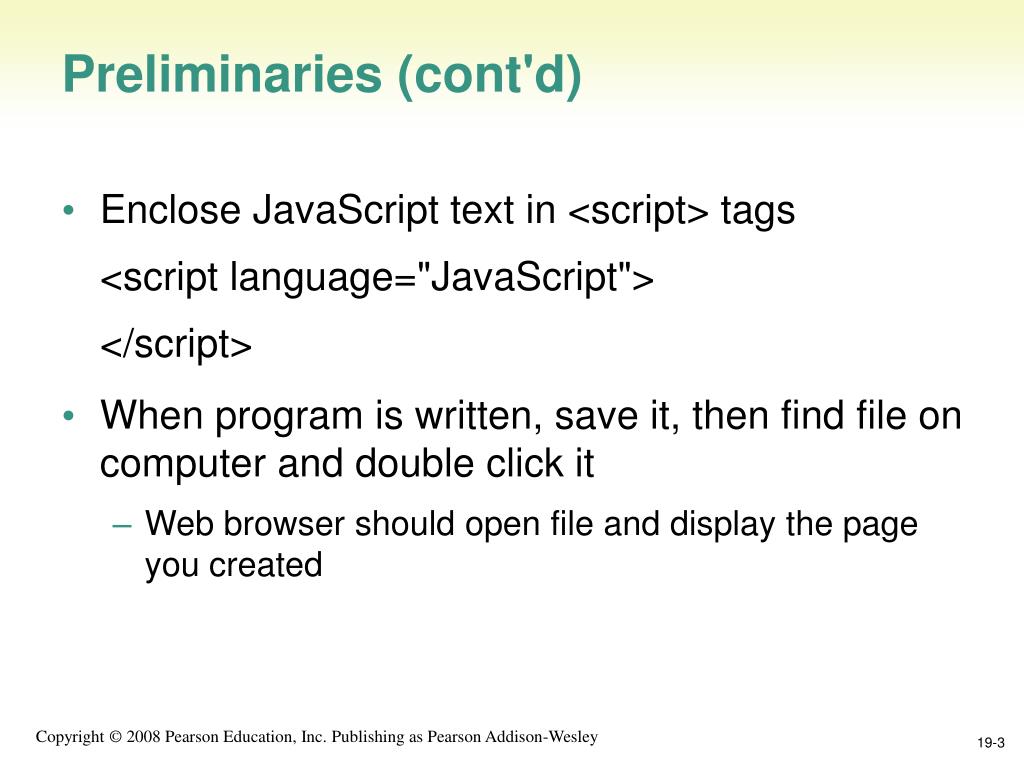 Preliminaries (cont'd)

• Enclose JavaScript text in <script> tags

<script language="JavaScript">

</script>

• When program is written, save it, then find file on computer and double click it

– Web browser should open file and display the page you created

Copyright © 2008 Pearson Education, Inc. Publishing as Pearson Addison-Wesley

19-3